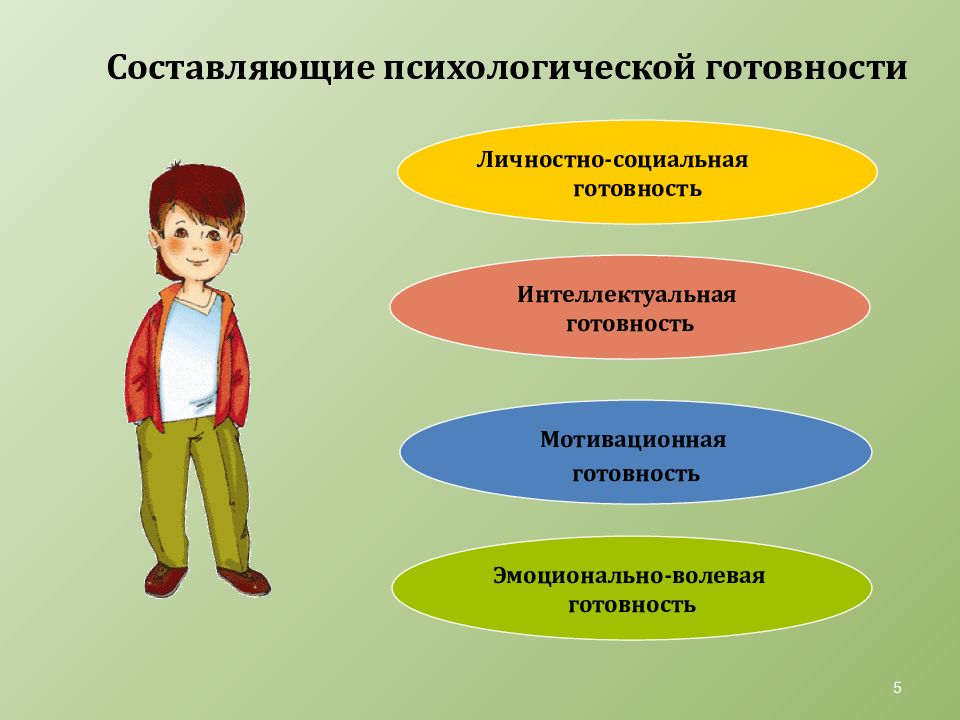 Составляющие психологической готовности

Личностно-социальная готовность

Интеллектуальная готовность

Мотивационная готовность

Эмоционально-волевая готовность

5